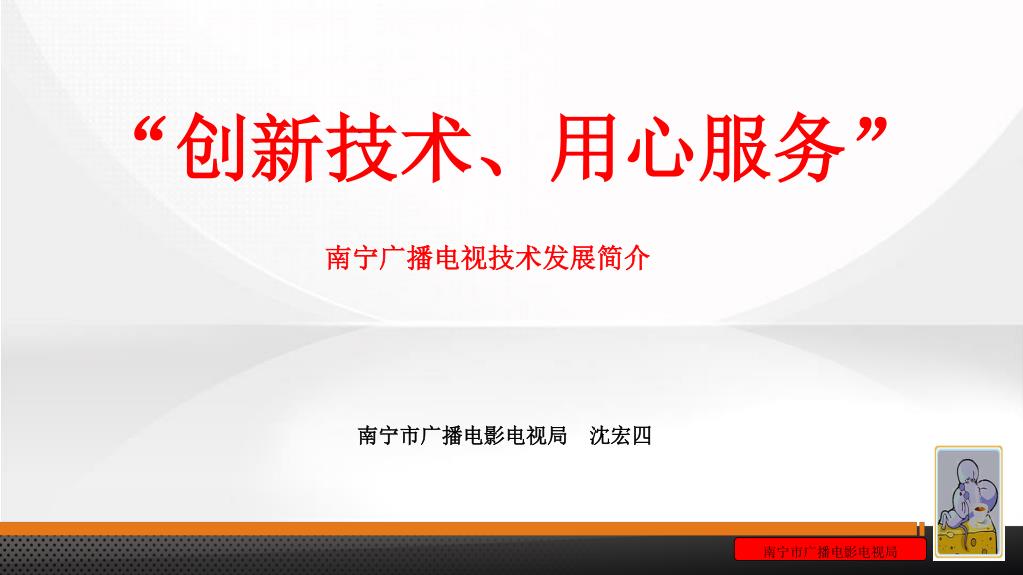 “创新技术、用心服务”

南宁广播电视技术发展简介

南宁市广播电影电视局　沈宏四

南宁市广播电影电视局